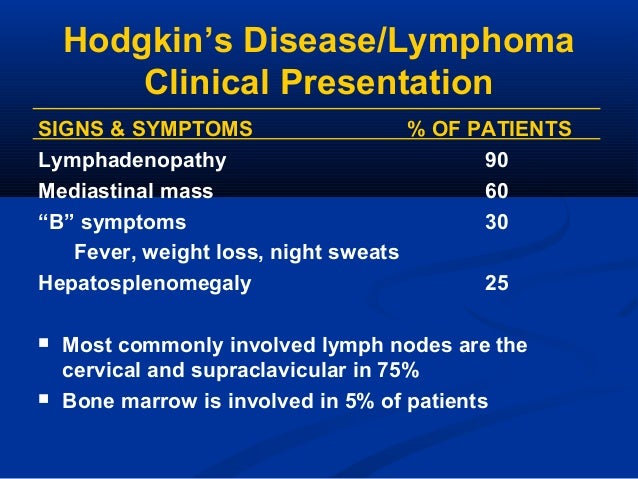 Hodgkin's Disease/Lymphoma
Clinical Presentation

| SIGNS & SYMPTOMS | % OF PATIENTS |
|---|---|
| Lymphadenopathy | 90 |
| Mediastinal mass | 60 |
| "B" symptoms | 30 |
| Fever, weight loss, night sweats | |
| Hepatosplenomegaly | 25 |

▪ Most commonly involved lymph nodes are the cervical and supraclavicular in 75%
▪ Bone marrow is involved in 5% of patients